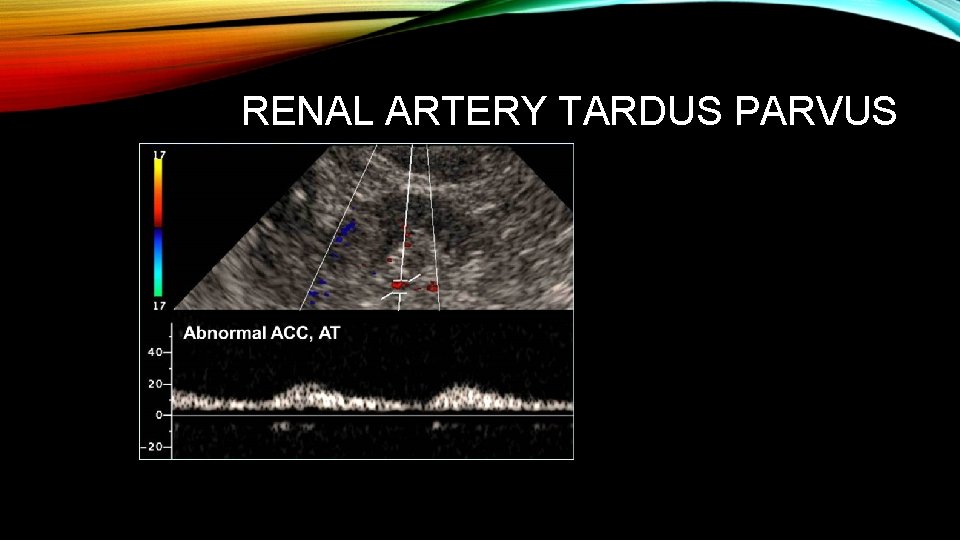 RENAL ARTERY TARDUS PARVUS

17

17

Abnormal ACC, AT

40

20

0

-20